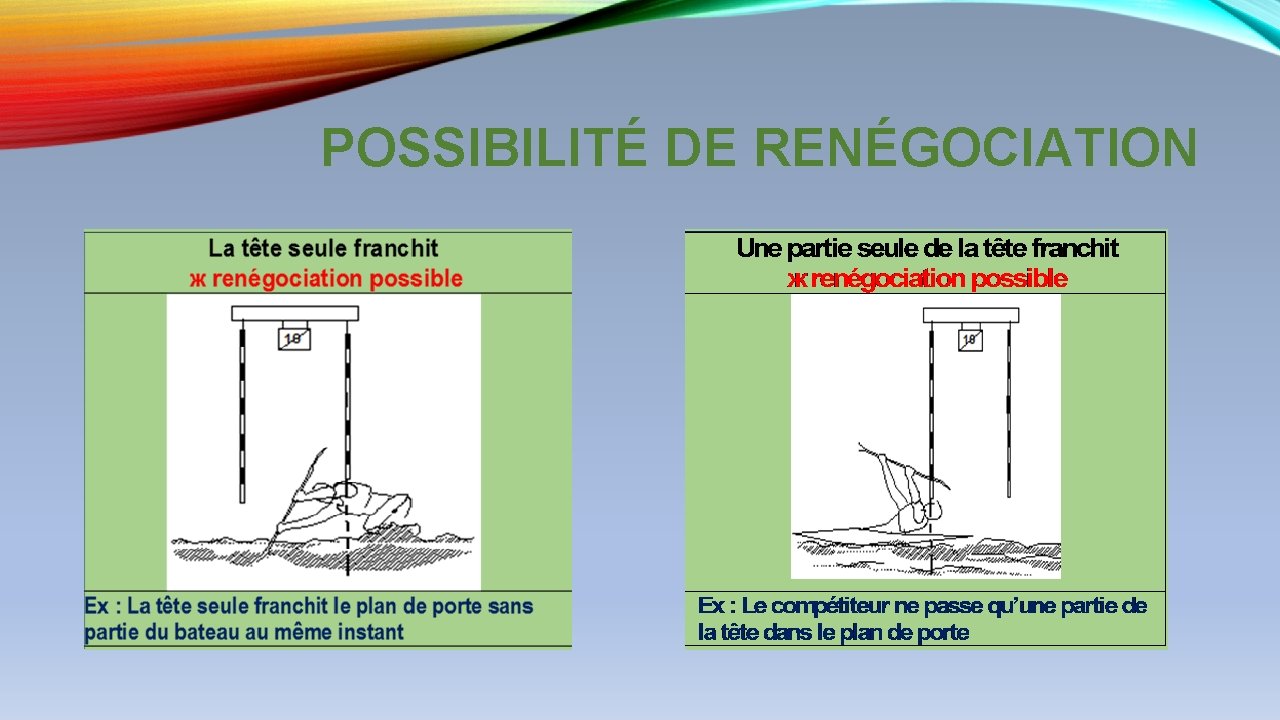 POSSIBILITÉ DE RENÉGOCIATION

La tête seule franchit
ж renégociation possible

18

Ex : La tête seule franchit le plan de porte sans partie du bateau au même instant

Une partie seule de la tête franchit
ж renégociation possible

18

Ex : Le compétiteur ne passe qu'une partie de la tête dans le plan de porte